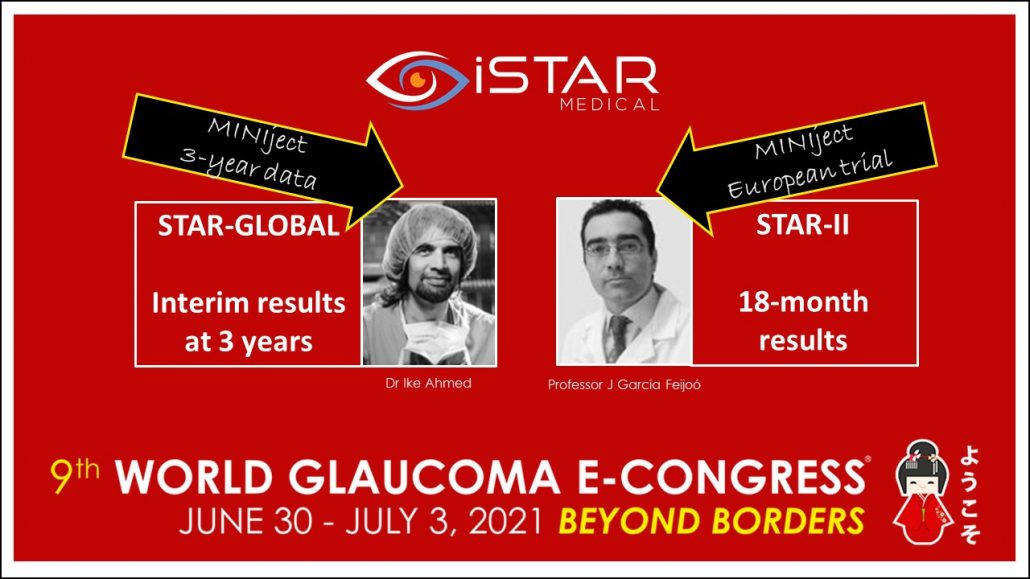 iSTAR MEDICAL

MINIject 3-year data

MINIject European trial

STAR-GLOBAL

Interim results at 3 years

Dr Ike Ahmed

Professor J García Feijoó

STAR-II

18-month results

9th WORLD GLAUCOMA E-CONGRESS®
JUNE 30 - JULY 3, 2021 BEYOND BORDERS

ようこそ